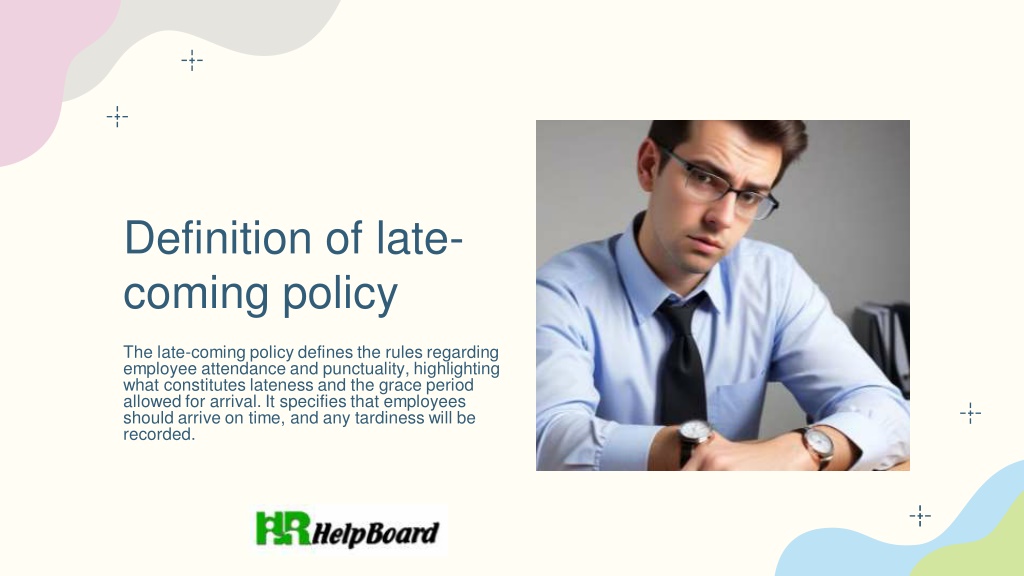 Definition of late-coming policy

The late-coming policy defines the rules regarding employee attendance and punctuality, highlighting what constitutes lateness and the grace period allowed for arrival. It specifies that employees should arrive on time, and any tardiness will be recorded.

HR HelpBoard